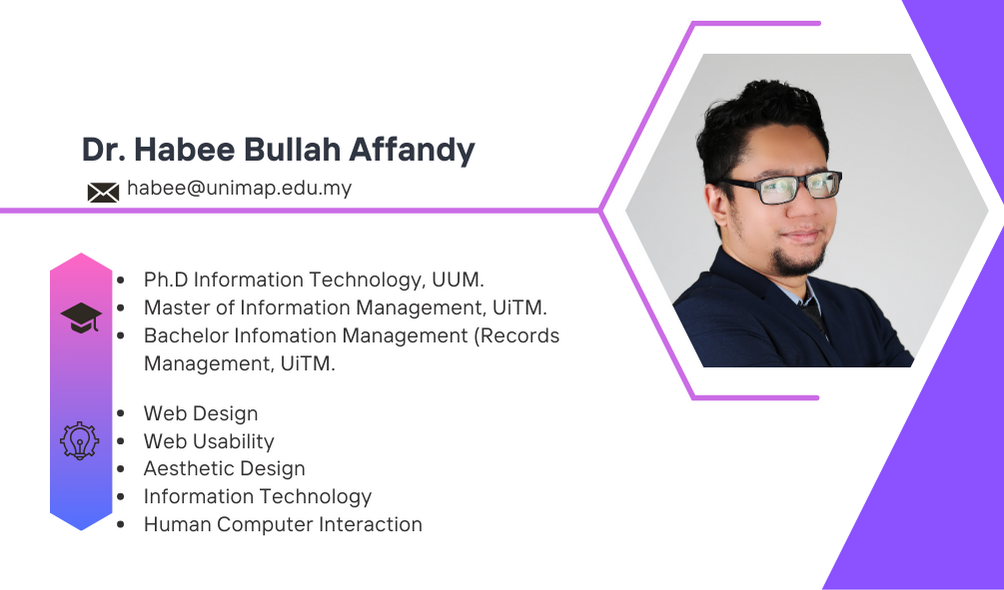 Dr. Habee Bullah Affandy

habee@unimap.edu.my

- Ph.D Information Technology, UUM.
- Master of Information Management, UiTM.
- Bachelor Infomation Management (Records Management, UiTM.

- Web Design
- Web Usability
- Aesthetic Design
- Information Technology
- Human Computer Interaction